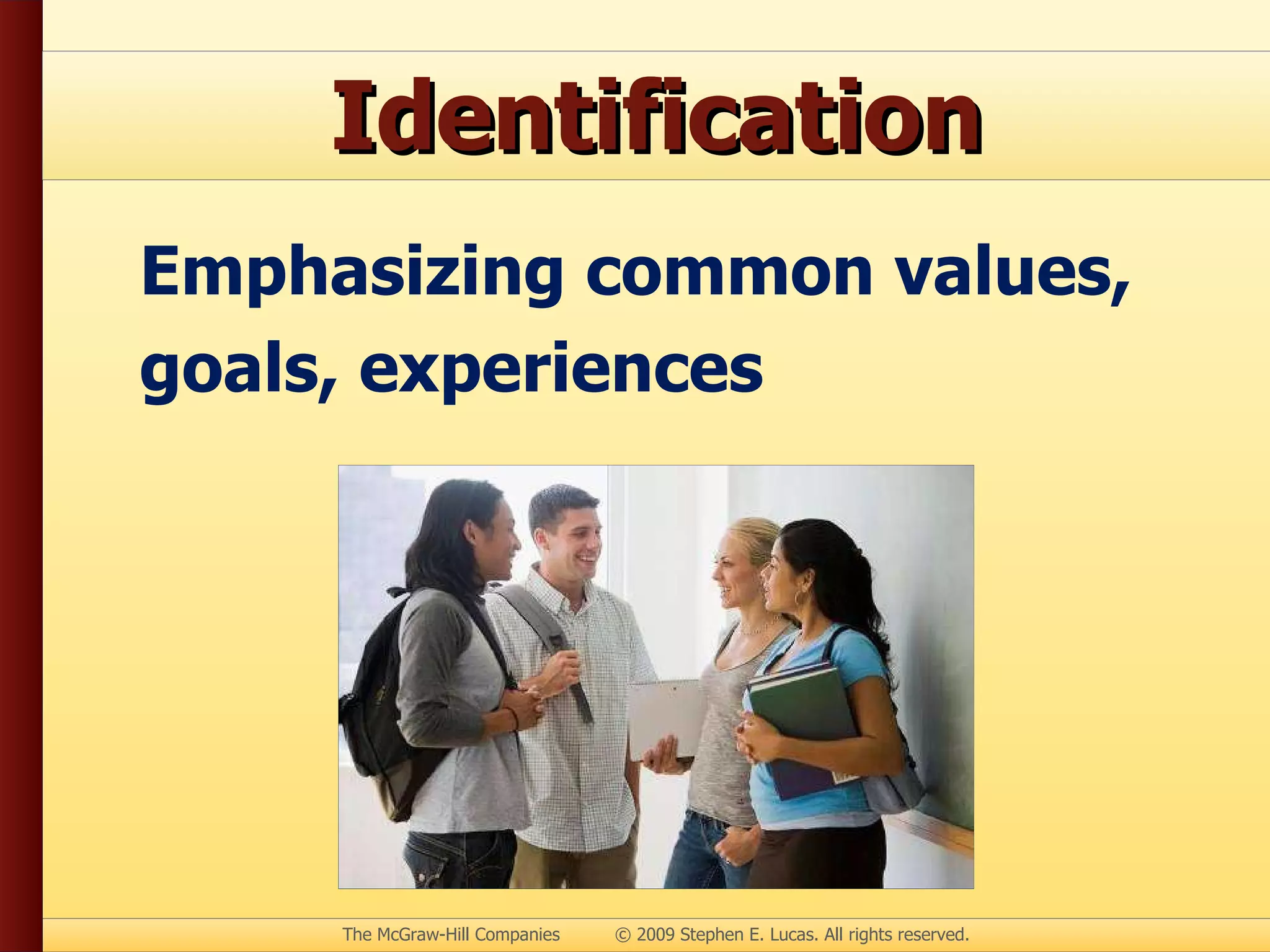 Identification

Emphasizing common values, goals, experiences

The McGraw-Hill Companies © 2009 Stephen E. Lucas. All rights reserved.